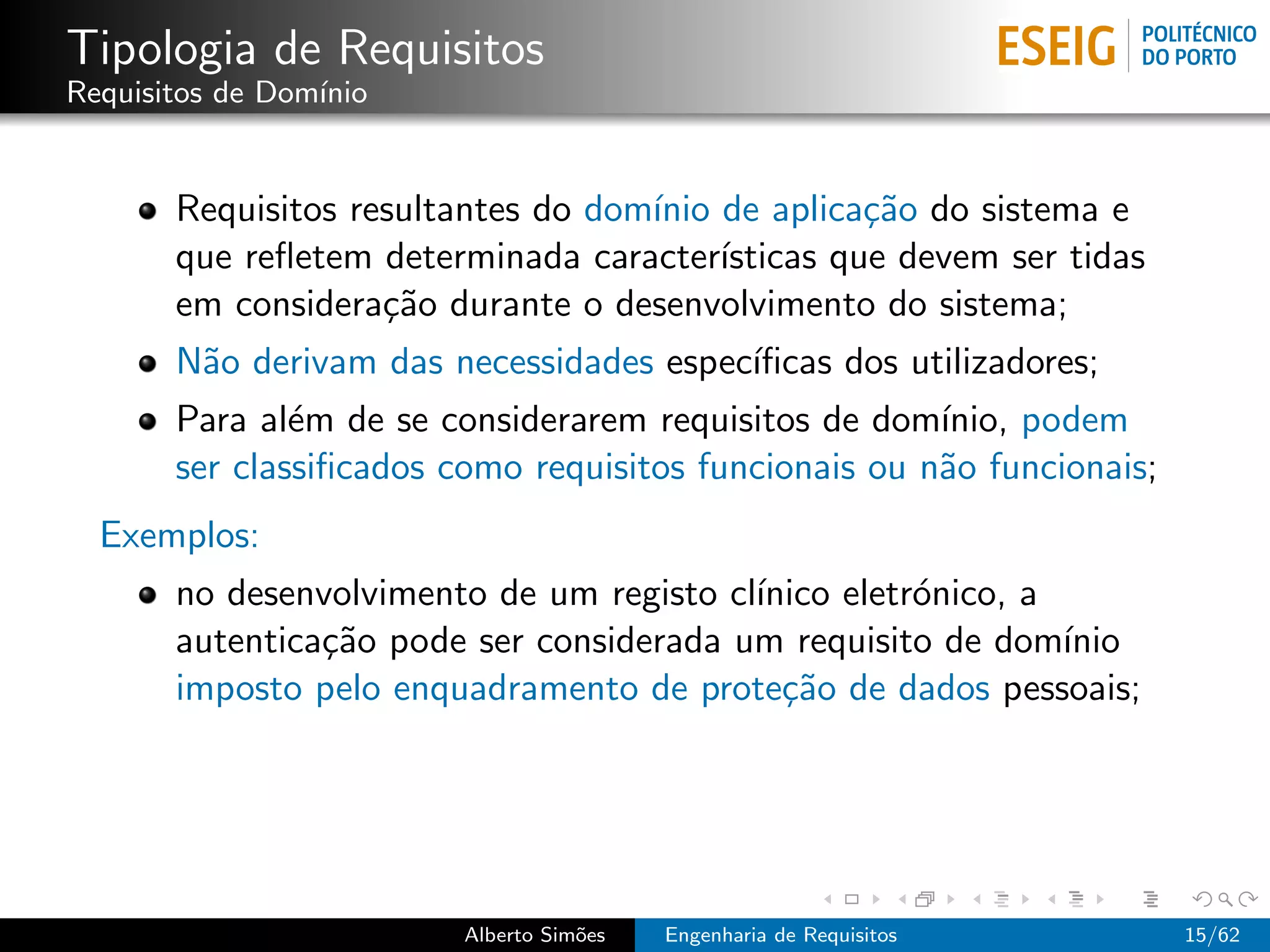 Tipologia de Requisitos
Requisitos de Domínio

ESEIG POLITÉCNICO DO PORTO

- Requisitos resultantes do domínio de aplicação do sistema e que refletem determinada características que devem ser tidas em consideração durante o desenvolvimento do sistema;
- Não derivam das necessidades específicas dos utilizadores;
- Para além de se considerarem requisitos de domínio, podem ser classificados como requisitos funcionais ou não funcionais;

Exemplos:

- no desenvolvimento de um registo clínico eletrónico, a autenticação pode ser considerada um requisito de domínio imposto pelo enquadramento de proteção de dados pessoais;

Alberto Simões Engenharia de Requisitos 15/62